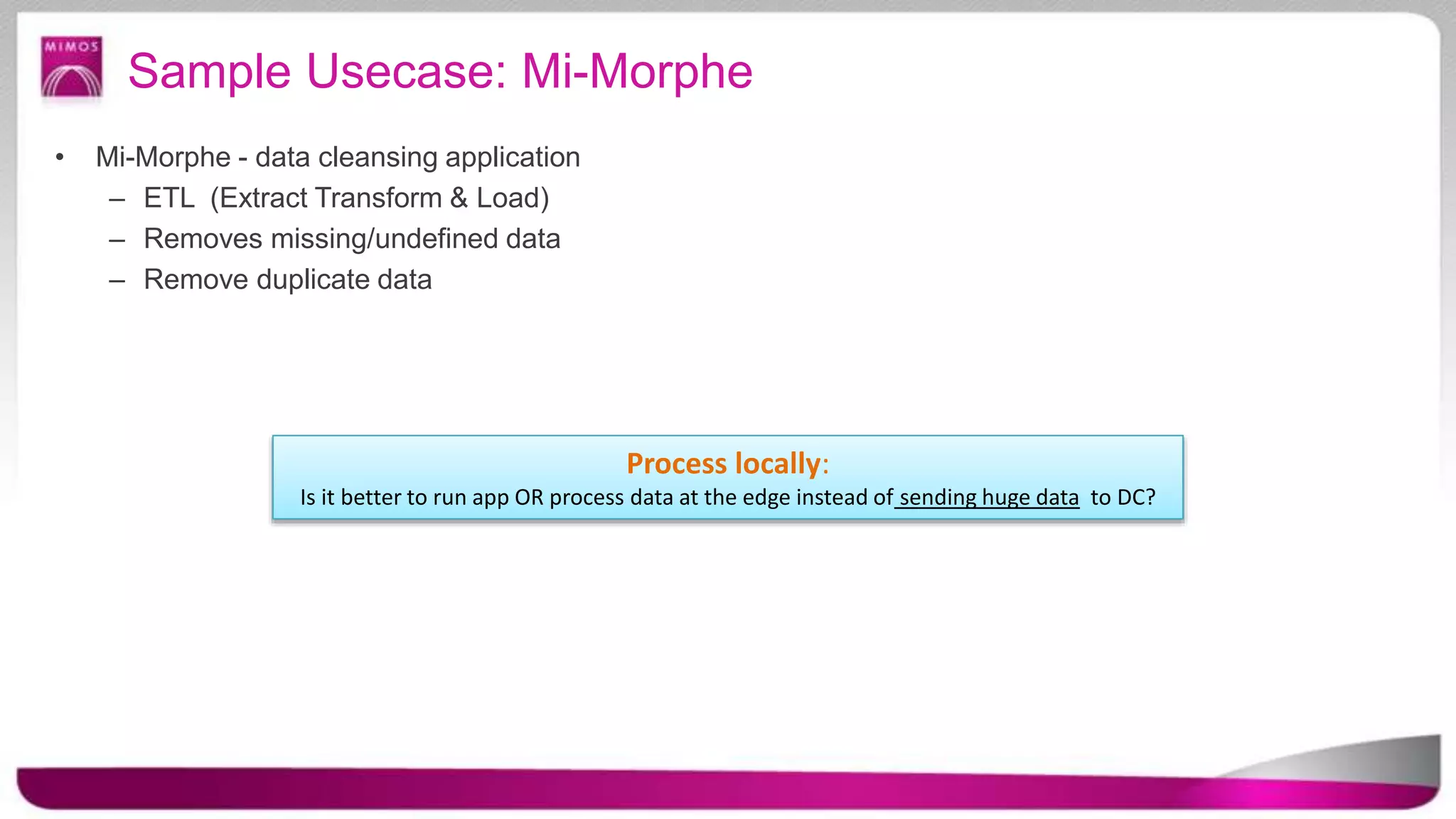 MIMOS

Sample Usecase: Mi-Morphe

• Mi-Morphe - data cleansing application
– ETL (Extract Transform & Load)
– Removes missing/undefined data
– Remove duplicate data

Process locally:
Is it better to run app OR process data at the edge instead of sending huge data to DC?